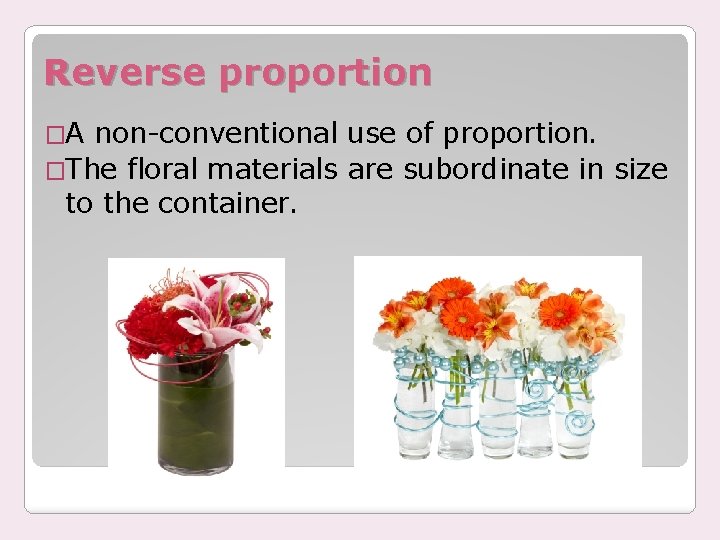 Reverse proportion

□A non-conventional use of proportion.
□The floral materials are subordinate in size to the container.